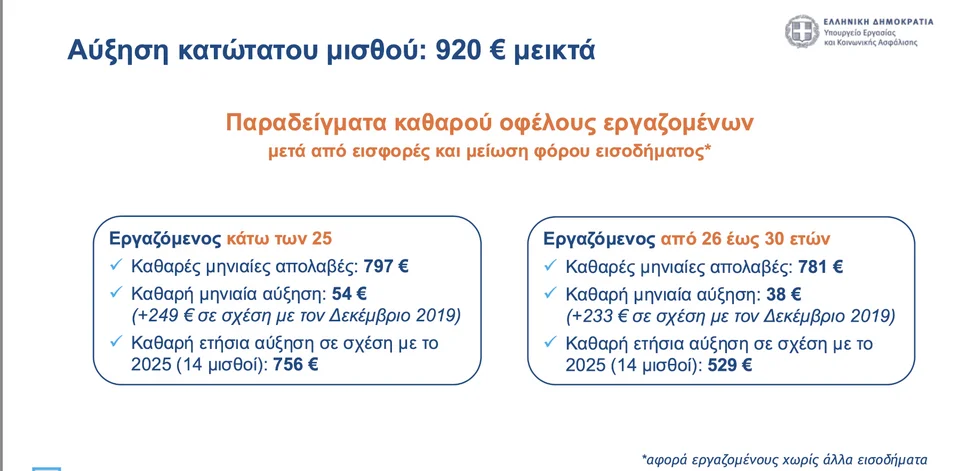 Αύξηση κατώτατου μισθού: 920 € μεικτά

ΕΛΛΗΝΙΚΗ ΔΗΜΟΚΡΑΤΙΑ
Υπουργείο Εργασίας και Κοινωνικής Ασφάλισης

Παραδείγματα καθαρού οφέλους εργαζομένων
μετά από εισφορές και μείωση φόρου εισοδήματος*

Εργαζόμενος κάτω των 25
✓ Καθαρές μηνιαίες απολαβές: 797 €
✓ Καθαρή μηνιαία αύξηση: 54 € (+249 € σε σχέση με τον Δεκέμβριο 2019)
✓ Καθαρή ετήσια αύξηση σε σχέση με το 2025 (14 μισθοί): 756 €

Εργαζόμενος από 26 έως 30 ετών
✓ Καθαρές μηνιαίες απολαβές: 781 €
✓ Καθαρή μηνιαία αύξηση: 38 € (+233 € σε σχέση με τον Δεκέμβριο 2019)
✓ Καθαρή ετήσια αύξηση σε σχέση με το 2025 (14 μισθοί): 529 €

*αφορά εργαζομένους χωρίς άλλα εισοδήματα